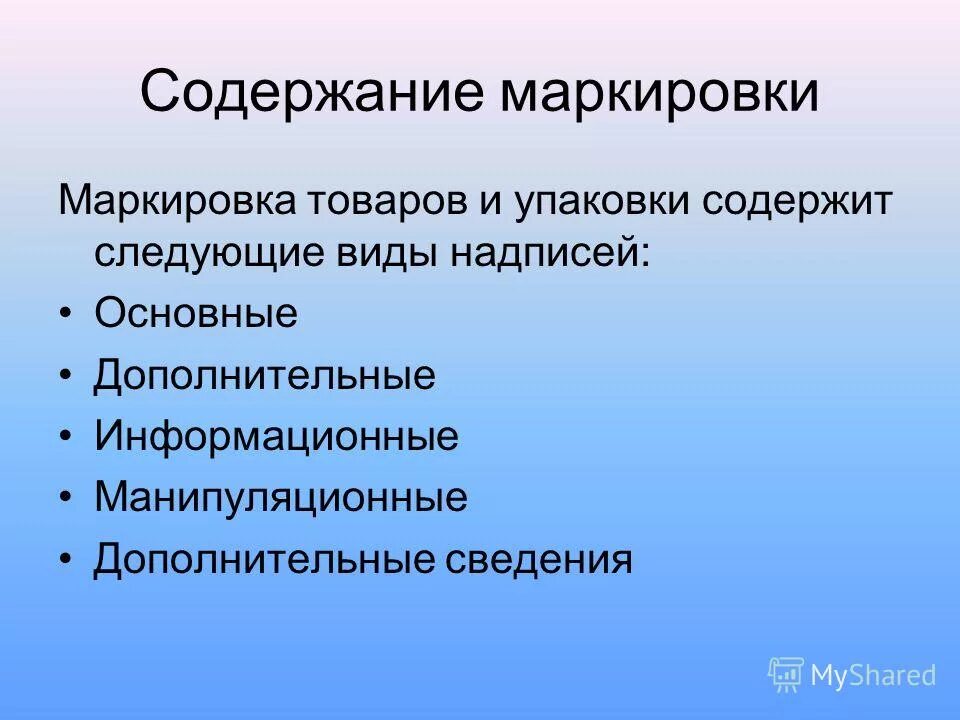 Содержание маркировки

Маркировка товаров и упаковки содержит следующие виды надписей:

• Основные
• Дополнительные
• Информационные
• Манипуляционные
• Дополнительные сведения

MyShared